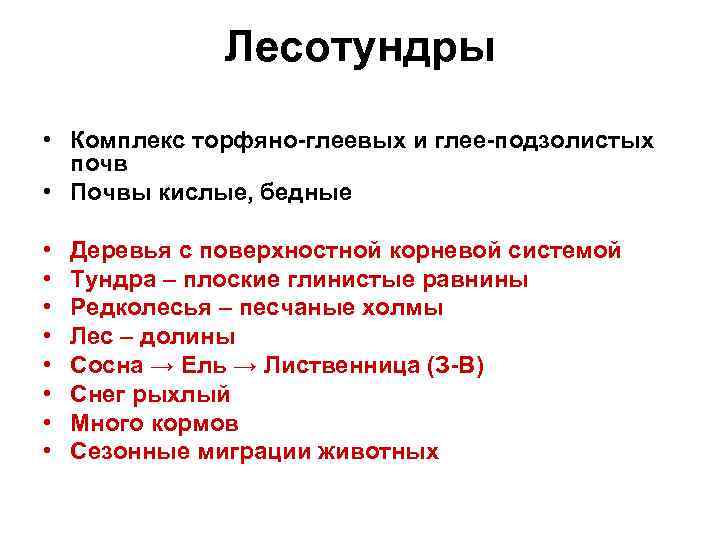 Лесотундры

• Комплекс торфяно-глеевых и глее-подзолистых почв
• Почвы кислые, бедные

• Деревья с поверхностной корневой системой
• Тундра – плоские глинистые равнины
• Редколесья – песчаные холмы
• Лес – долины
• Сосна → Ель → Лиственница (З-В)
• Снег рыхлый
• Много кормов
• Сезонные миграции животных